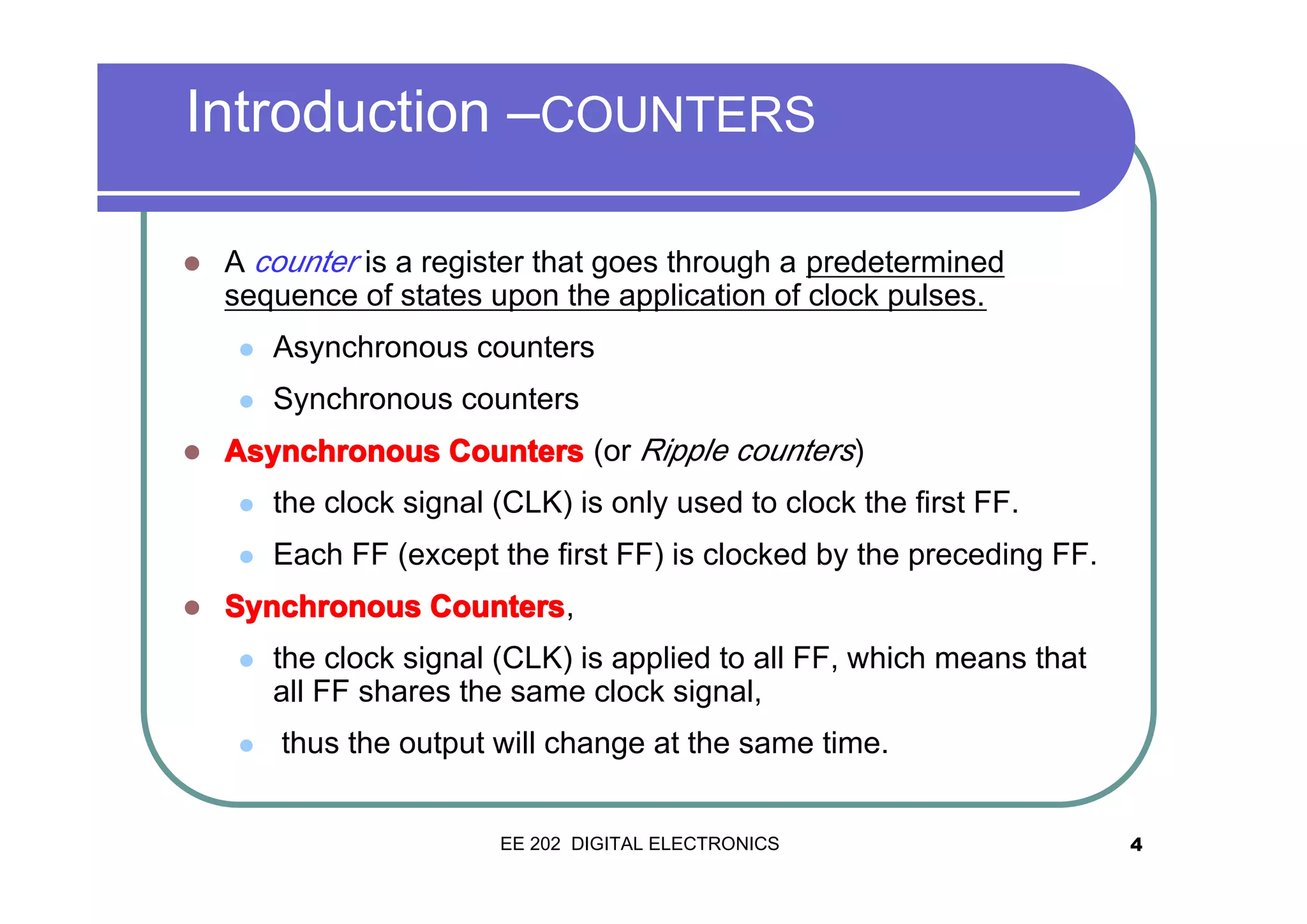 Introduction –COUNTERS

- A counter is a register that goes through a predetermined sequence of states upon the application of clock pulses.
  - Asynchronous counters
  - Synchronous counters
- Asynchronous Counters (or Ripple counters)
  - the clock signal (CLK) is only used to clock the first FF.
  - Each FF (except the first FF) is clocked by the preceding FF.
- Synchronous Counters,
  - the clock signal (CLK) is applied to all FF, which means that all FF shares the same clock signal,
  - thus the output will change at the same time.

EE 202 DIGITAL ELECTRONICS

4